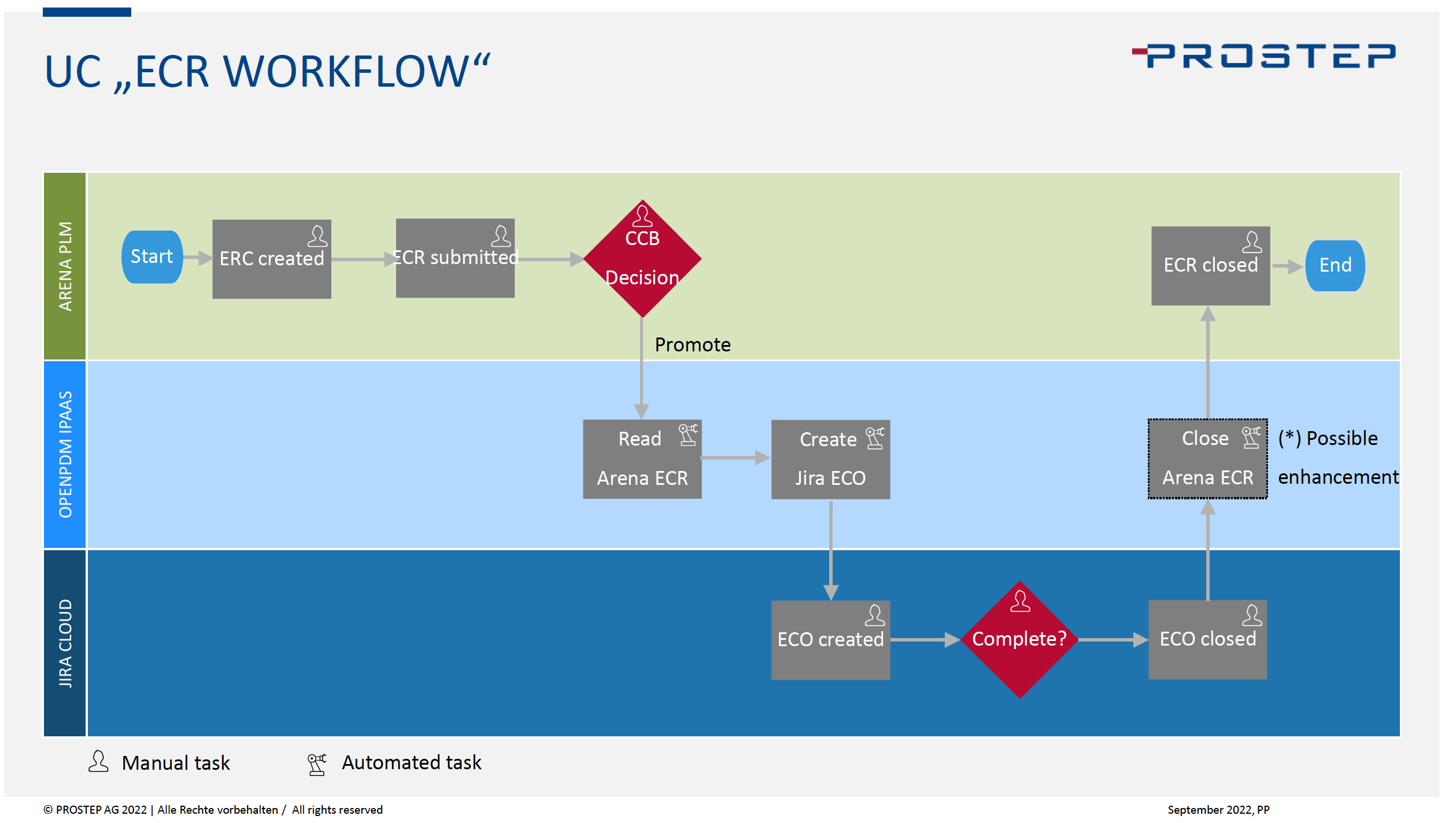 UC „ECR WORKFLOW“

PROSTEP

ARENA PLM

Start

ERC created

ECR submitted

CCB Decision

Promote

ECR closed

End

OPENPDM IPAAS

Read Arena ECR

Create Jira ECO

Close Arena ECR

(*) Possible enhancement

JIRA CLOUD

ECO created

Complete?

ECO closed

Manual task

Automated task

© PROSTEP AG 2022 | Alle Rechte vorbehalten / All rights reserved

September 2022, PP